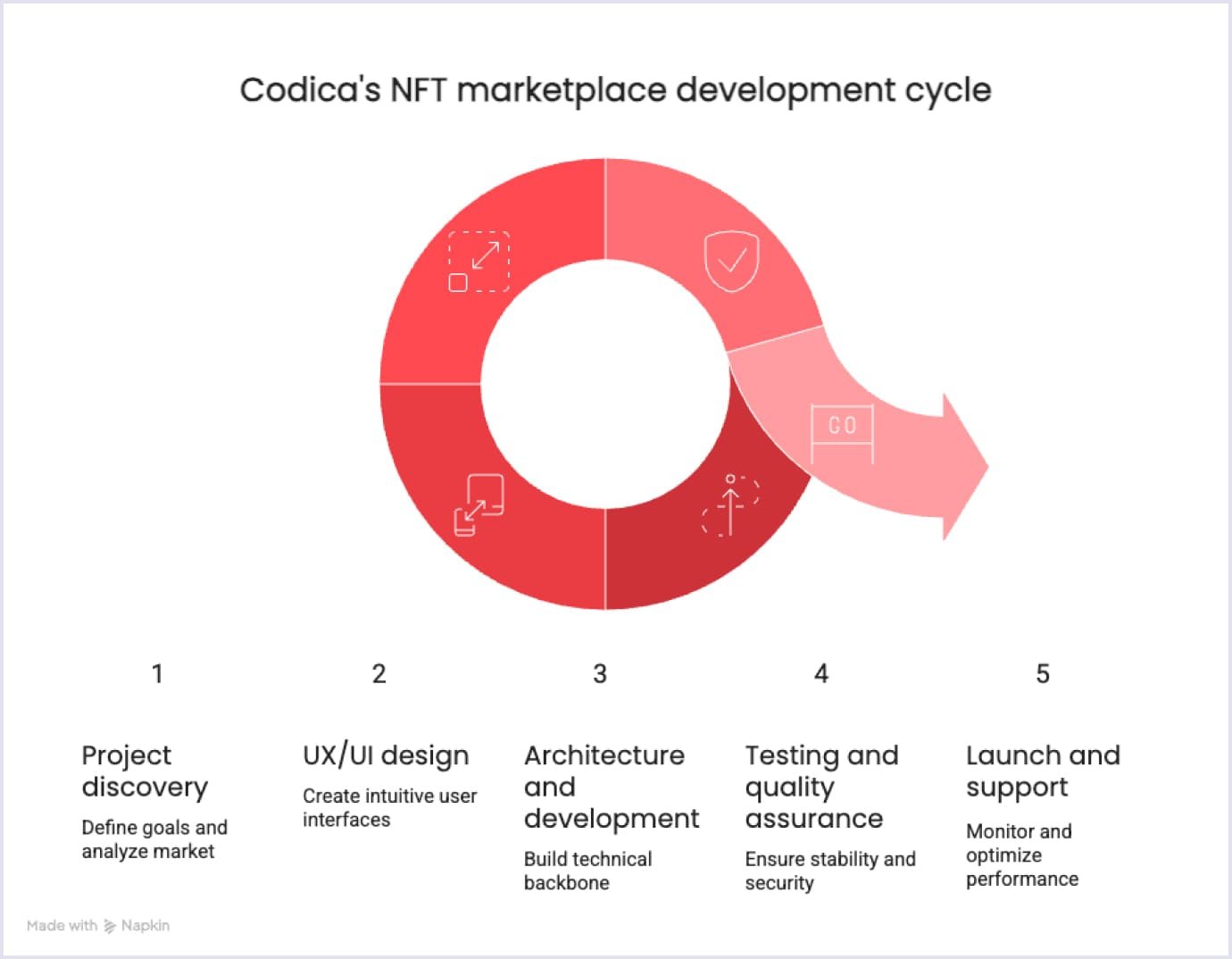 Codica's NFT marketplace development cycle

GO

1

Project discovery

Define goals and analyze market

2

UX/UI design

Create intuitive user interfaces

3

Architecture and development

Build technical backbone

4

Testing and quality assurance

Ensure stability and security

5

Launch and support

Monitor and optimize performance

Made with Napkin